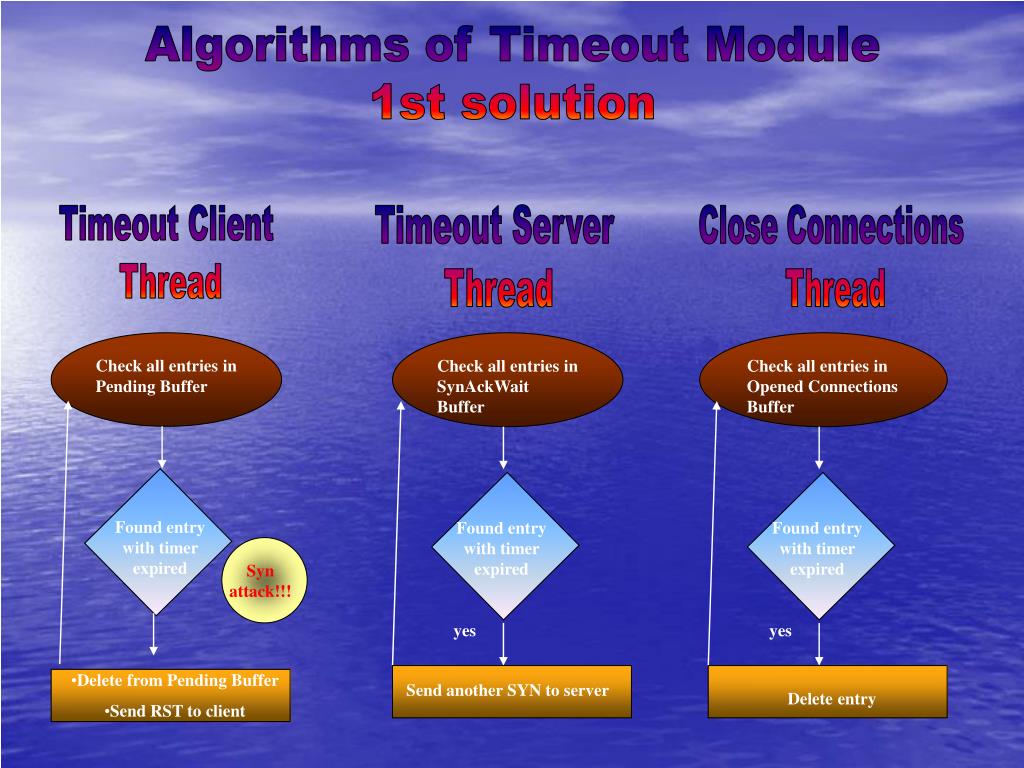 Algorithms of Timeout Module
1st solution

Timeout Client Thread

Check all entries in Pending Buffer

Found entry with timer expired

Syn attack!!!

•Delete from Pending Buffer
•Send RST to client

Timeout Server Thread

Check all entries in SynAckWait Buffer

Found entry with timer expired

yes

Send another SYN to server

Close Connections Thread

Check all entries in Opened Connections Buffer

Found entry with timer expired

yes

Delete entry